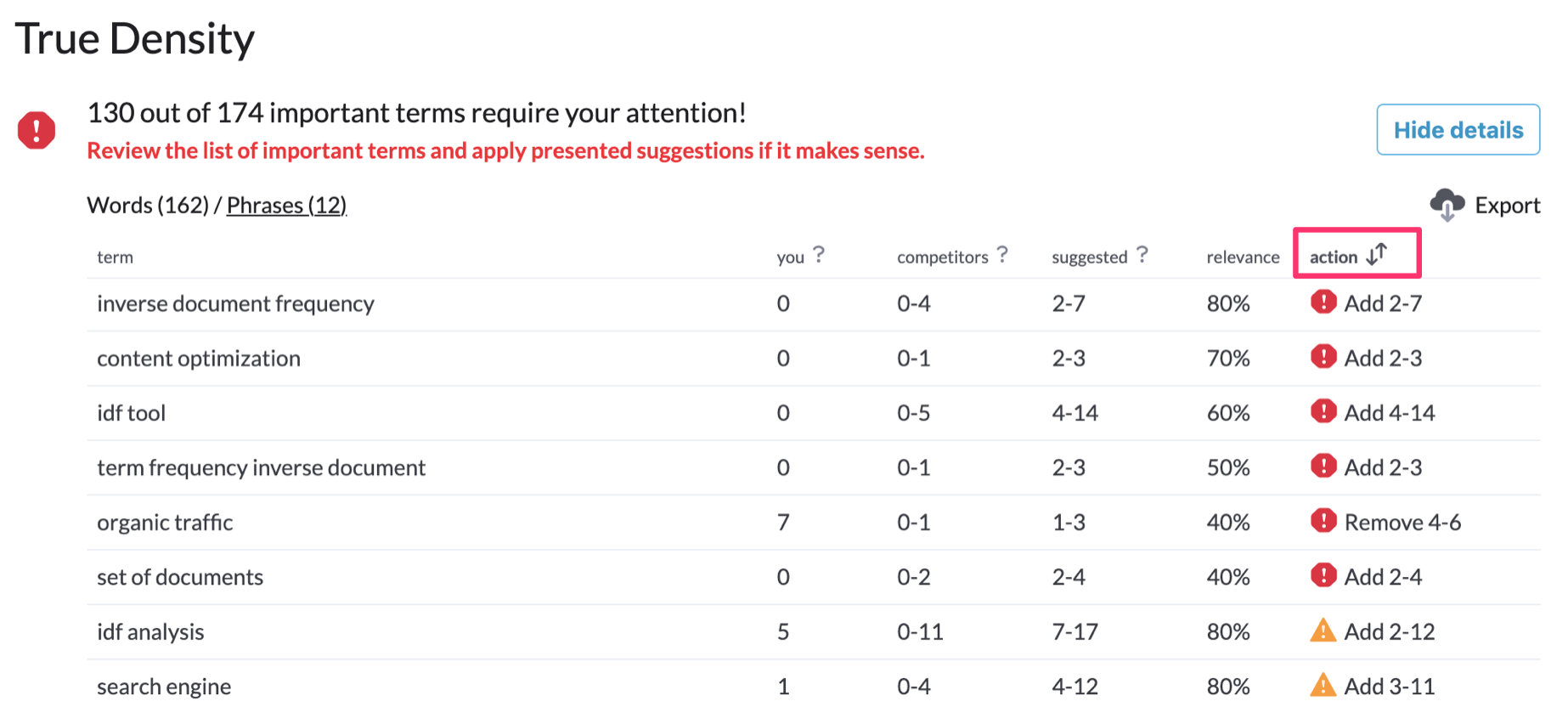 True Density

130 out of 174 important terms require your attention!
Review the list of important terms and apply presented suggestions if it makes sense.

Hide details

Words (162) / Phrases (12)

Export

| term | you ? | competitors ? | suggested ? | relevance | action |
|---|---|---|---|---|---|
| inverse document frequency | 0 | 0-4 | 2-7 | 80% | Add 2-7 |
| content optimization | 0 | 0-1 | 2-3 | 70% | Add 2-3 |
| idf tool | 0 | 0-5 | 4-14 | 60% | Add 4-14 |
| term frequency inverse document | 0 | 0-1 | 2-3 | 50% | Add 2-3 |
| organic traffic | 7 | 0-1 | 1-3 | 40% | Remove 4-6 |
| set of documents | 0 | 0-2 | 2-4 | 40% | Add 2-4 |
| idf analysis | 5 | 0-11 | 7-17 | 80% | Add 2-12 |
| search engine | 1 | 0-4 | 4-12 | 80% | Add 3-11 |